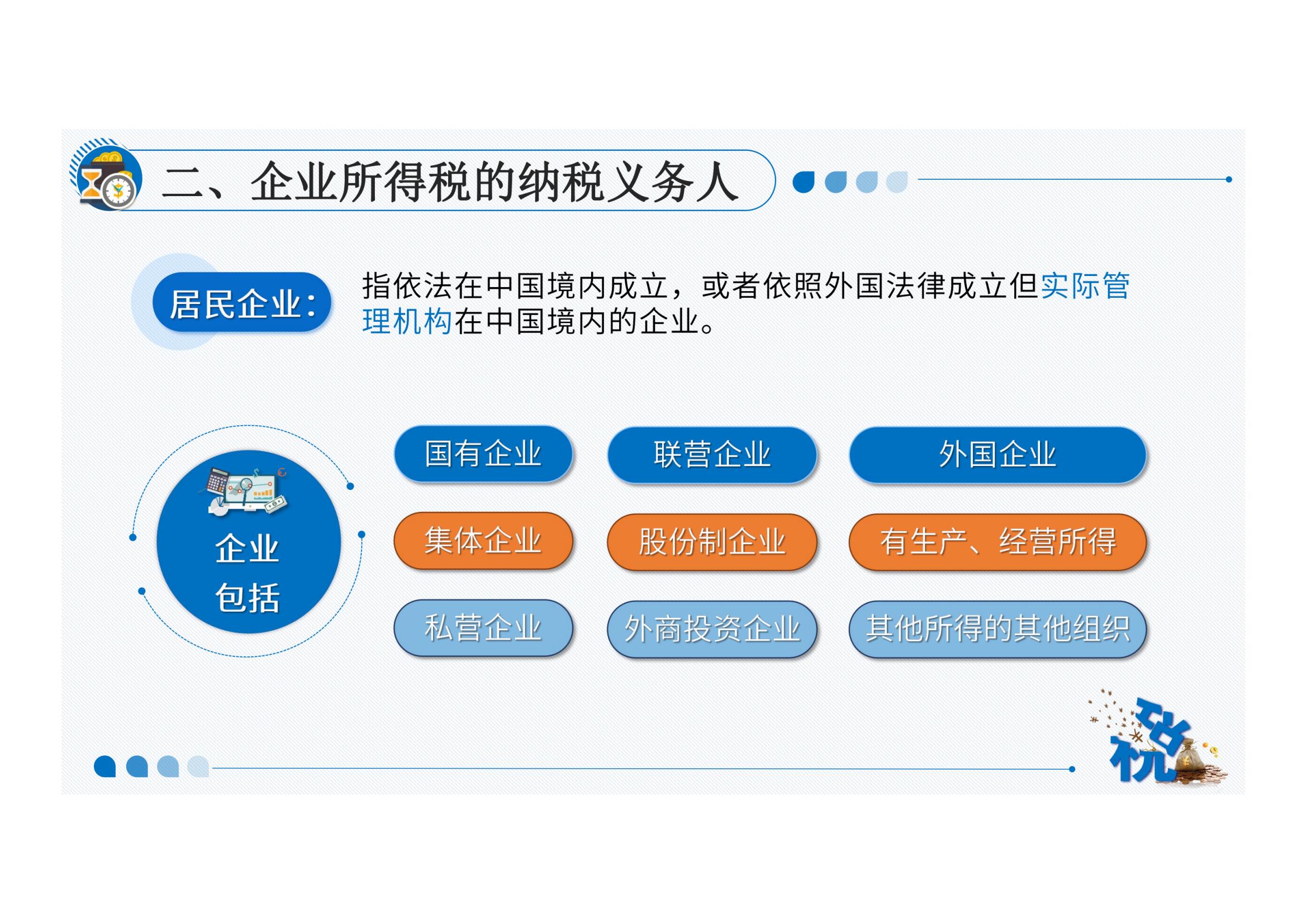 二、企业所得税的纳税义务人

居民企业：

指依法在中国境内成立，或者依照外国法律成立但实际管理机构在中国境内的企业。

企业包括

国有企业

联营企业

外国企业

集体企业

股份制企业

有生产、经营所得

私营企业

外商投资企业

其他所得的其他组织

税